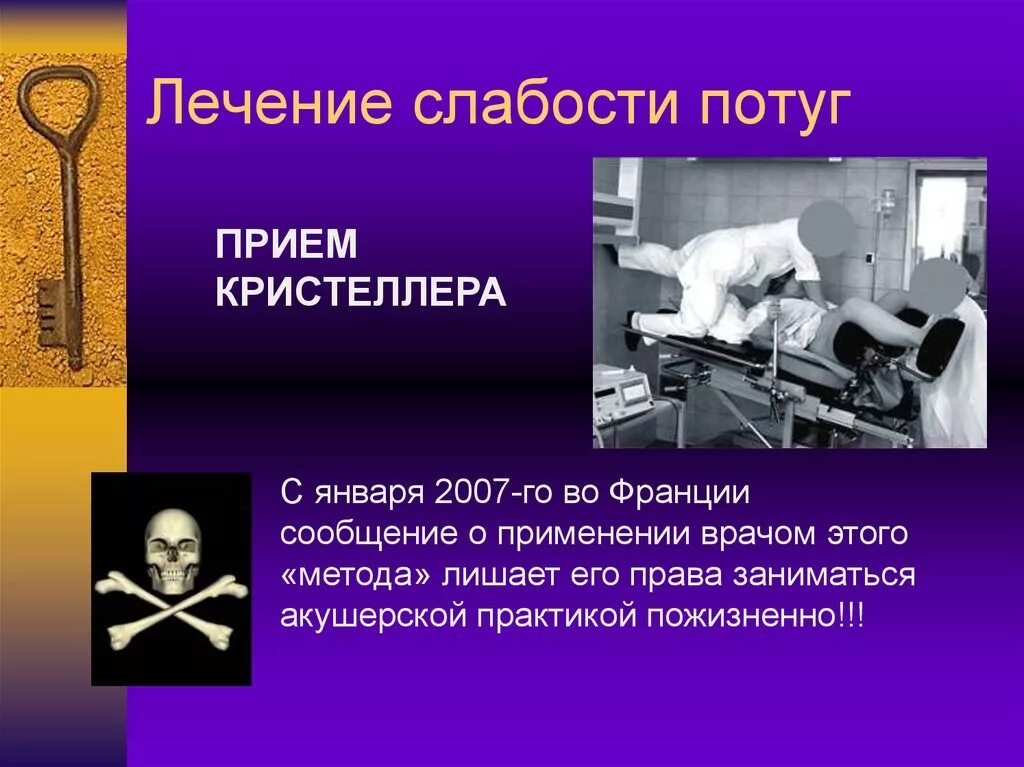 Лечение слабости потуг

ПРИЕМ КРИСТЕЛЛЕРА

С января 2007-го во Франции сообщение о применении врачом этого «метода» лишает его права заниматься акушерской практикой пожизненно!!!